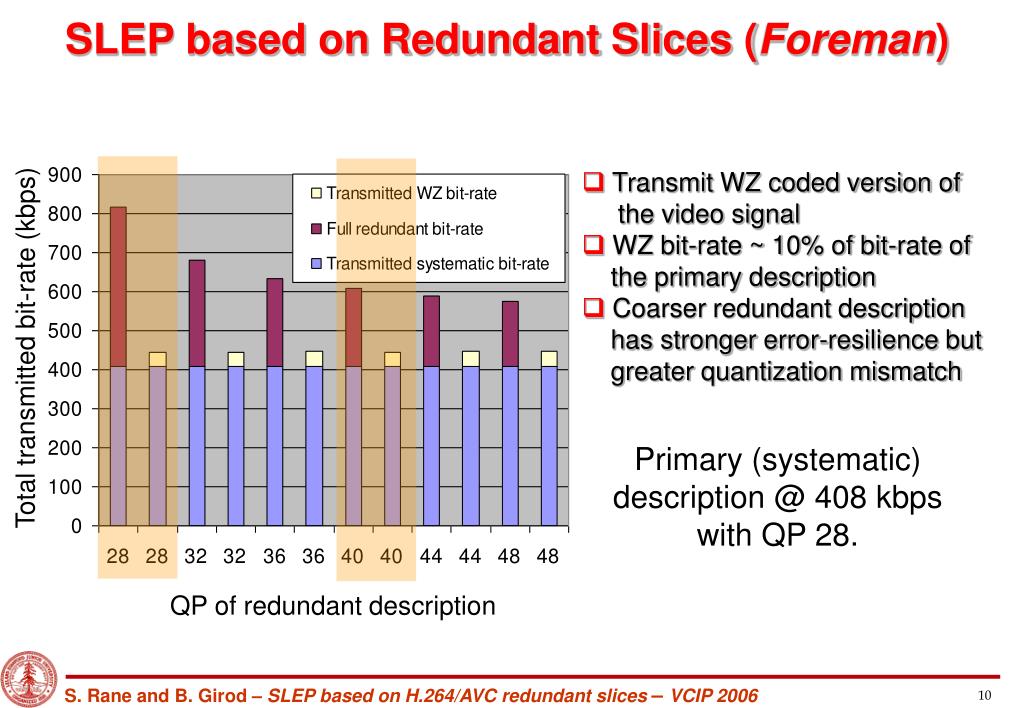 SLEP based on Redundant Slices (Foreman)

Total transmitted bit-rate (kbps)

900
800
700
600
500
400
300
200
100
0

Transmitted WZ bit-rate
Full redundant bit-rate
Transmitted systematic bit-rate

28 28 32 32 36 36 40 40 44 44 48 48

QP of redundant description

❑ Transmit WZ coded version of the video signal
❑ WZ bit-rate ~ 10% of bit-rate of the primary description
❑ Coarser redundant description has stronger error-resilience but greater quantization mismatch

Primary (systematic) description @ 408 kbps with QP 28.

S. Rane and B. Girod – SLEP based on H.264/AVC redundant slices – VCIP 2006

10